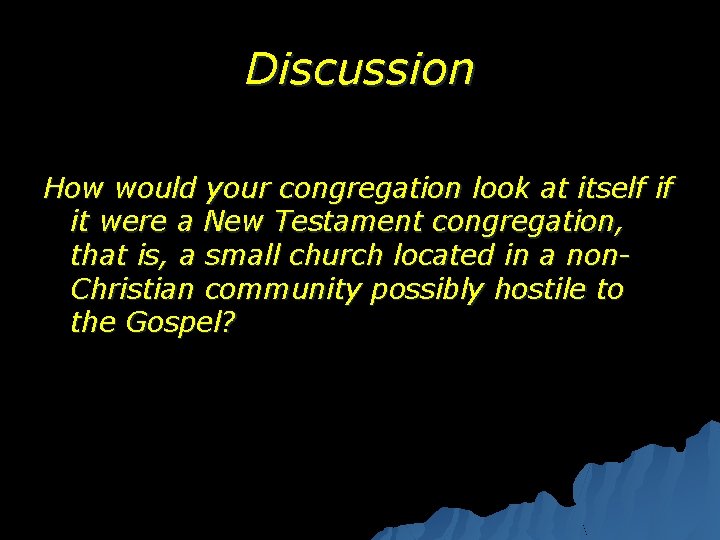 Discussion

How would your congregation look at itself if it were a New Testament congregation, that is, a small church located in a non-Christian community possibly hostile to the Gospel?